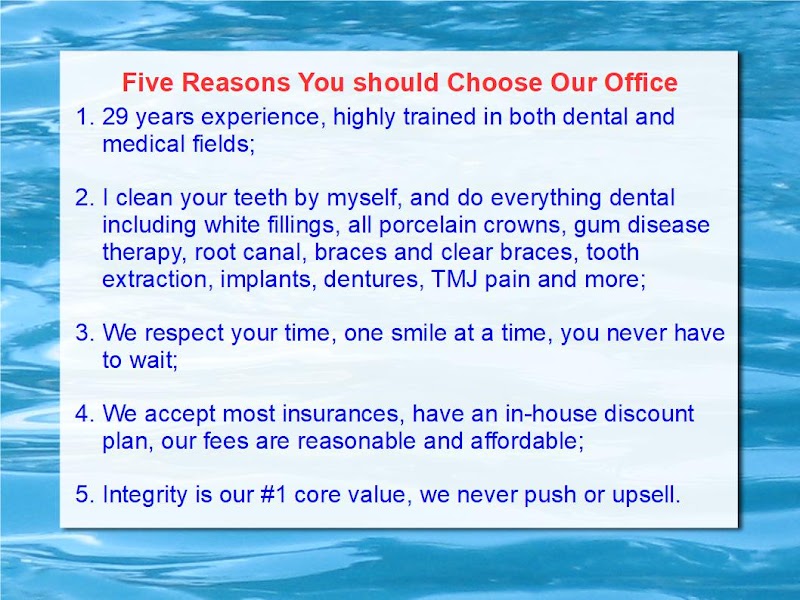 Five Reasons You should Choose Our Office

1. 29 years experience, highly trained in both dental and medical fields;

2. I clean your teeth by myself, and do everything dental including white fillings, all porcelain crowns, gum disease therapy, root canal, braces and clear braces, tooth extraction, implants, dentures, TMJ pain and more;

3. We respect your time, one smile at a time, you never have to wait;

4. We accept most insurances, have an in-house discount plan, our fees are reasonable and affordable;

5. Integrity is our #1 core value, we never push or upsell.